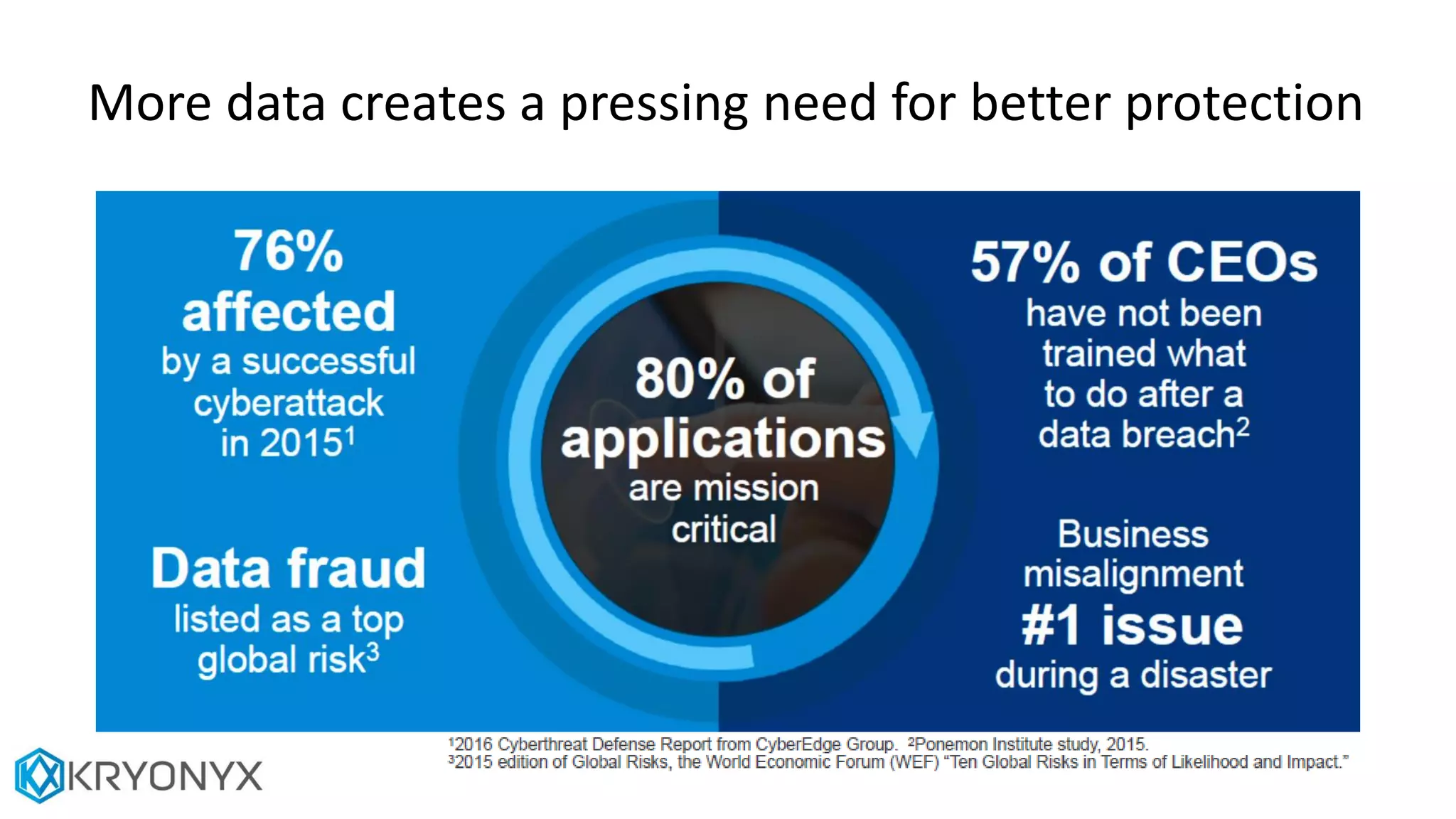 More data creates a pressing need for better protection

76% affected by a successful cyberattack in 2015$^1$

Data fraud listed as a top global risk$^3$

80% of applications are mission critical

57% of CEOs have not been trained what to do after a data breach$^2$

Business misalignment #1 issue during a disaster

$^1$2016 Cyberthreat Defense Report from CyberEdge Group. $^2$Ponemon Institute study, 2015.
$^3$2015 edition of Global Risks, the World Economic Forum (WEF) "Ten Global Risks in Terms of Likelihood and Impact."

KRYONYX